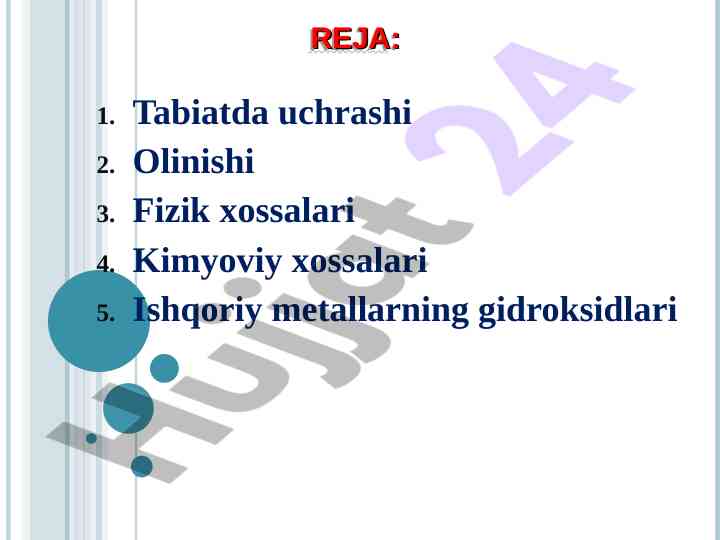 REJA:

1. Tabiatda uchrashi
2. Olinishi
3. Fizik xossalari
4. Kimyoviy xossalari
5. Ishqoriy metallarning gidroksidlari

Hujjat 24